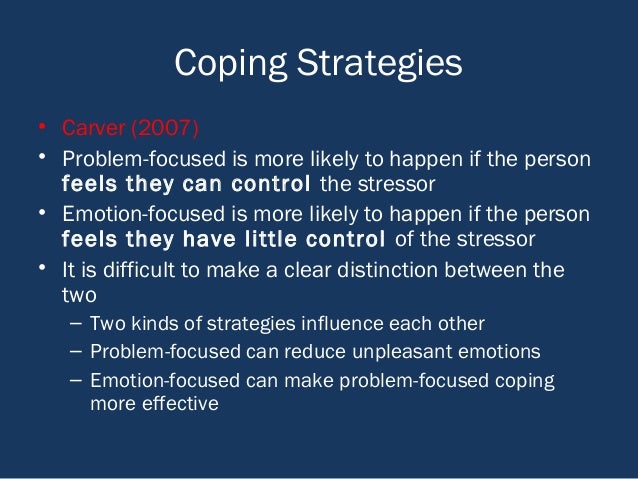 Coping Strategies

• Carver (2007)
• Problem-focused is more likely to happen if the person feels they can control the stressor
• Emotion-focused is more likely to happen if the person feels they have little control of the stressor
• It is difficult to make a clear distinction between the two
– Two kinds of strategies influence each other
– Problem-focused can reduce unpleasant emotions
– Emotion-focused can make problem-focused coping more effective